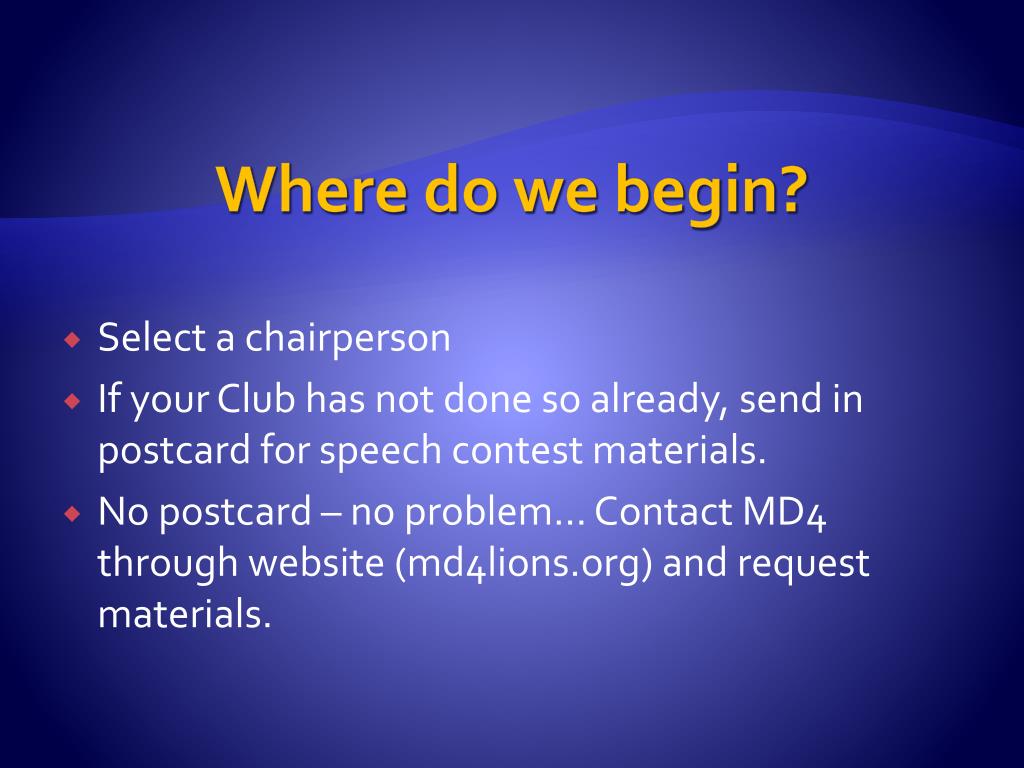 Where do we begin?

Select a chairperson

If your Club has not done so already, send in postcard for speech contest materials.

No postcard – no problem… Contact MD4 through website (md4lions.org) and request materials.